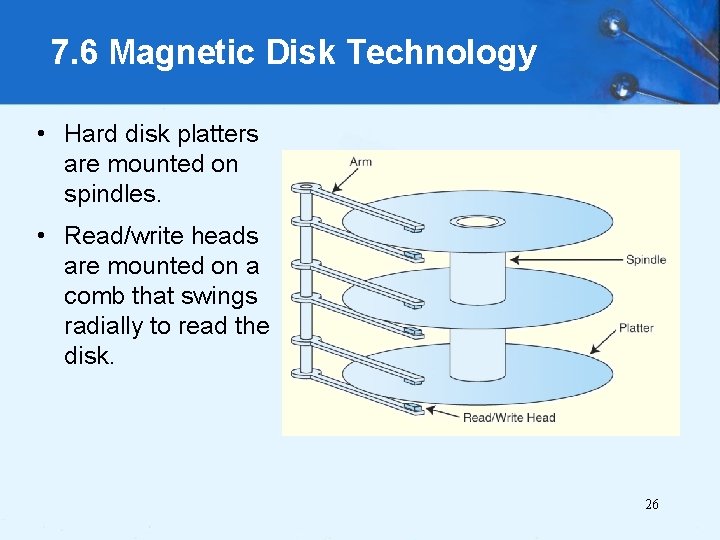 7.6 Magnetic Disk Technology

• Hard disk platters are mounted on spindles.

• Read/write heads are mounted on a comb that swings radially to read the disk.

Arm

Spindle

Platter

Read/Write Head

26